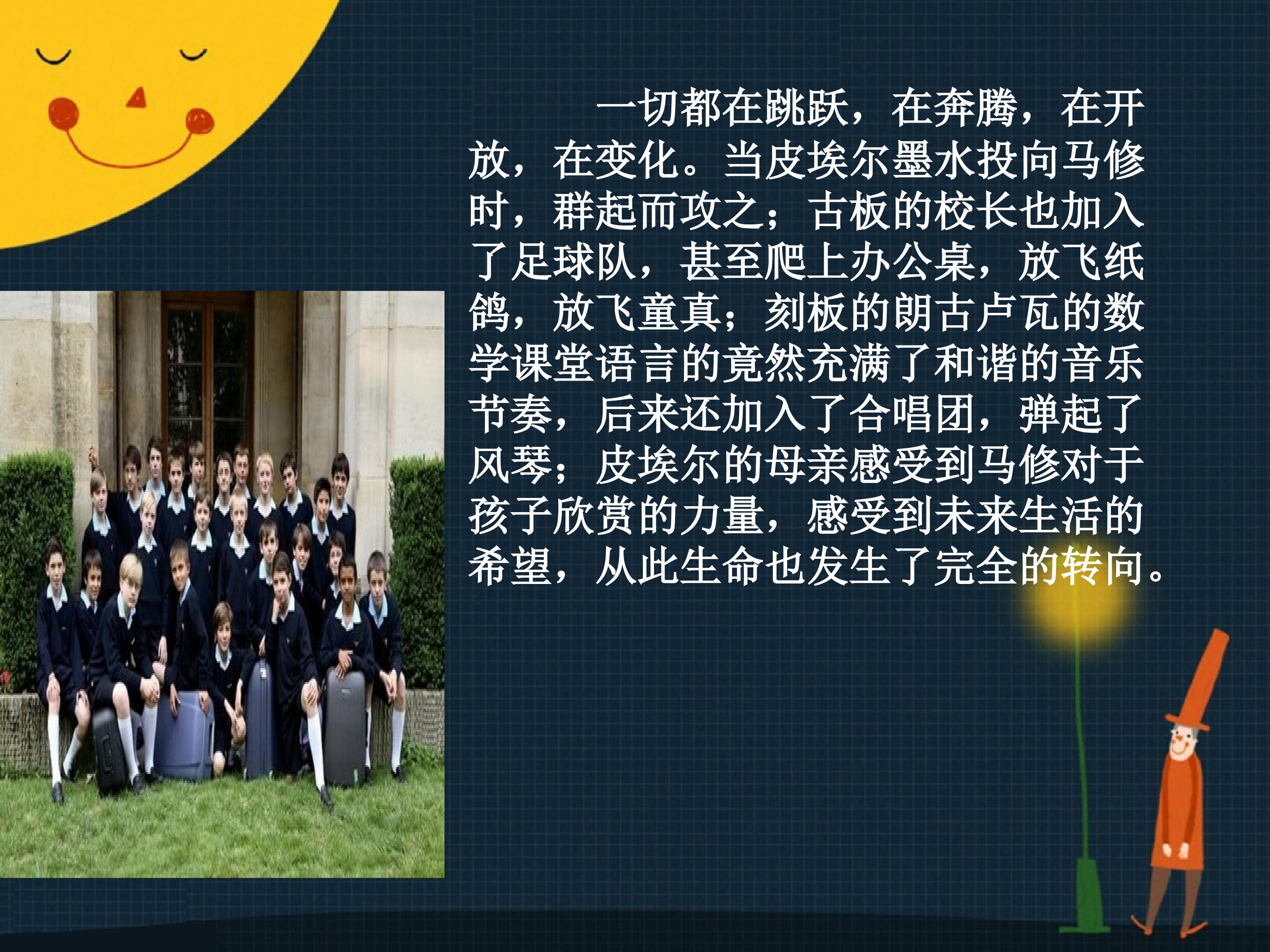 一切都在跳跃，在奔腾，在开放，在变化。当皮埃尔墨水投向马修时，群起而攻之；古板的校长也加入了足球队，甚至爬上办公桌，放飞纸鸽，放飞童真；刻板的朗古卢瓦的数学课堂语言的竟然充满了和谐的音乐节奏，后来还加入了合唱团，弹起了风琴；皮埃尔的母亲感受到马修对于孩子欣赏的力量，感受到未来生活的希望，从此生命也发生了完全的转向。